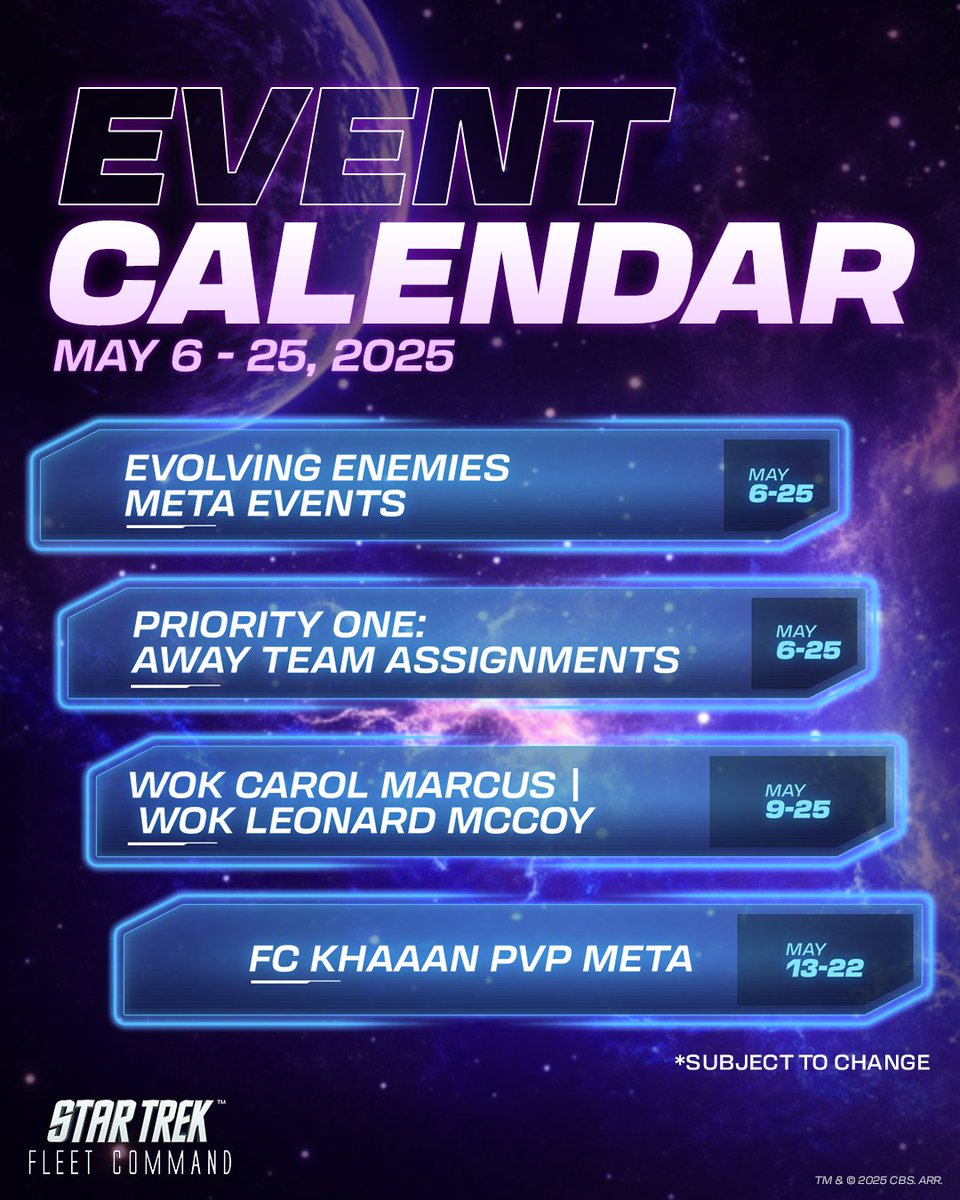 EVENT CALENDAR
MAY 6 - 25, 2025

EVOLVING ENEMIES META EVENTS
MAY 6-25

PRIORITY ONE: AWAY TEAM ASSIGNMENTS
MAY 6-25

WOK CAROL MARCUS | WOK LEONARD MCCOY
MAY 9-25

FC KHAAAN PVP META
MAY 13-22

*SUBJECT TO CHANGE

STAR TREK™
FLEET COMMAND

TM & © 2025 CBS. ARR.